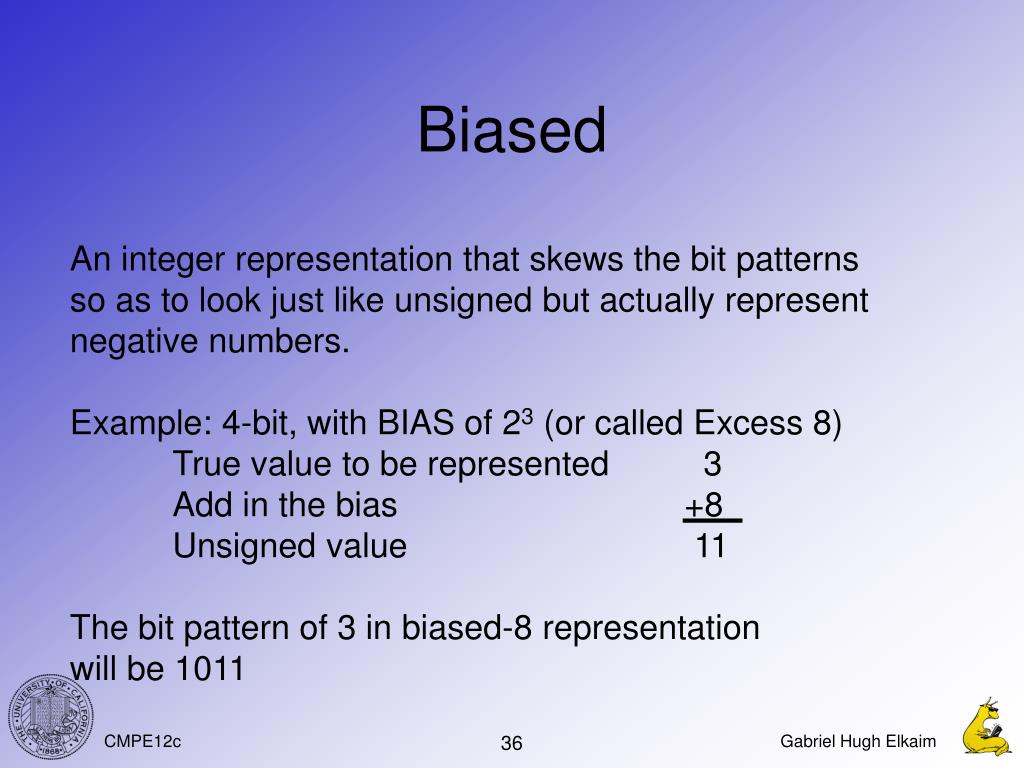 Biased

An integer representation that skews the bit patterns so as to look just like unsigned but actually represent negative numbers.

Example: 4-bit, with BIAS of $2^3$ (or called Excess 8)
True value to be represented 3
Add in the bias +8
Unsigned value 11

The bit pattern of 3 in biased-8 representation will be 1011

THE UNIVERSITY OF CALIFORNIA 1868

CMPE12c

36

Gabriel Hugh Elkaim